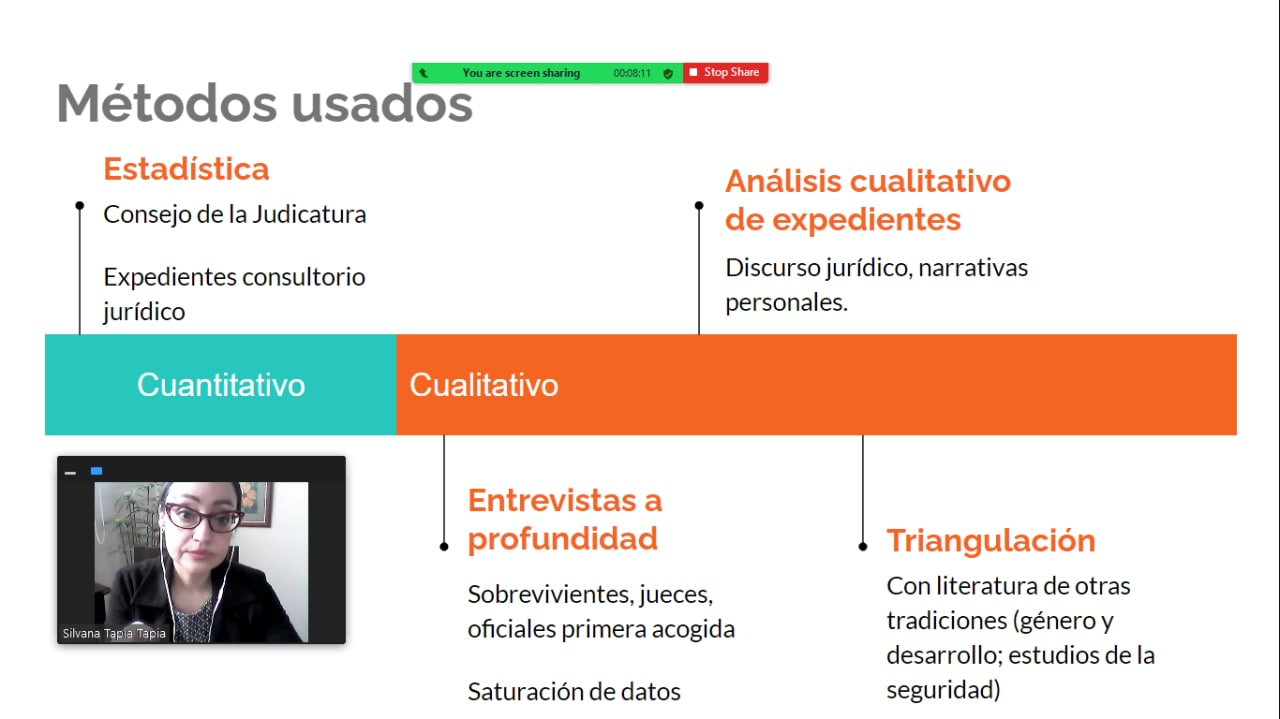 You are screen sharing 00:08:11 Stop Share

Métodos usados

Estadística

Consejo de la Judicatura

Expedientes consultorio jurídico

Análisis cualitativo de expedientes

Discurso jurídico, narrativas personales.

Cuantitativo

Cualitativo

Silvana Tapia Tapia

Entrevistas a profundidad

Sobrevivientes, jueces, oficiales primera acogida

Saturación de datos

Triangulación

Con literatura de otras tradiciones (género y desarrollo; estudios de la seguridad)